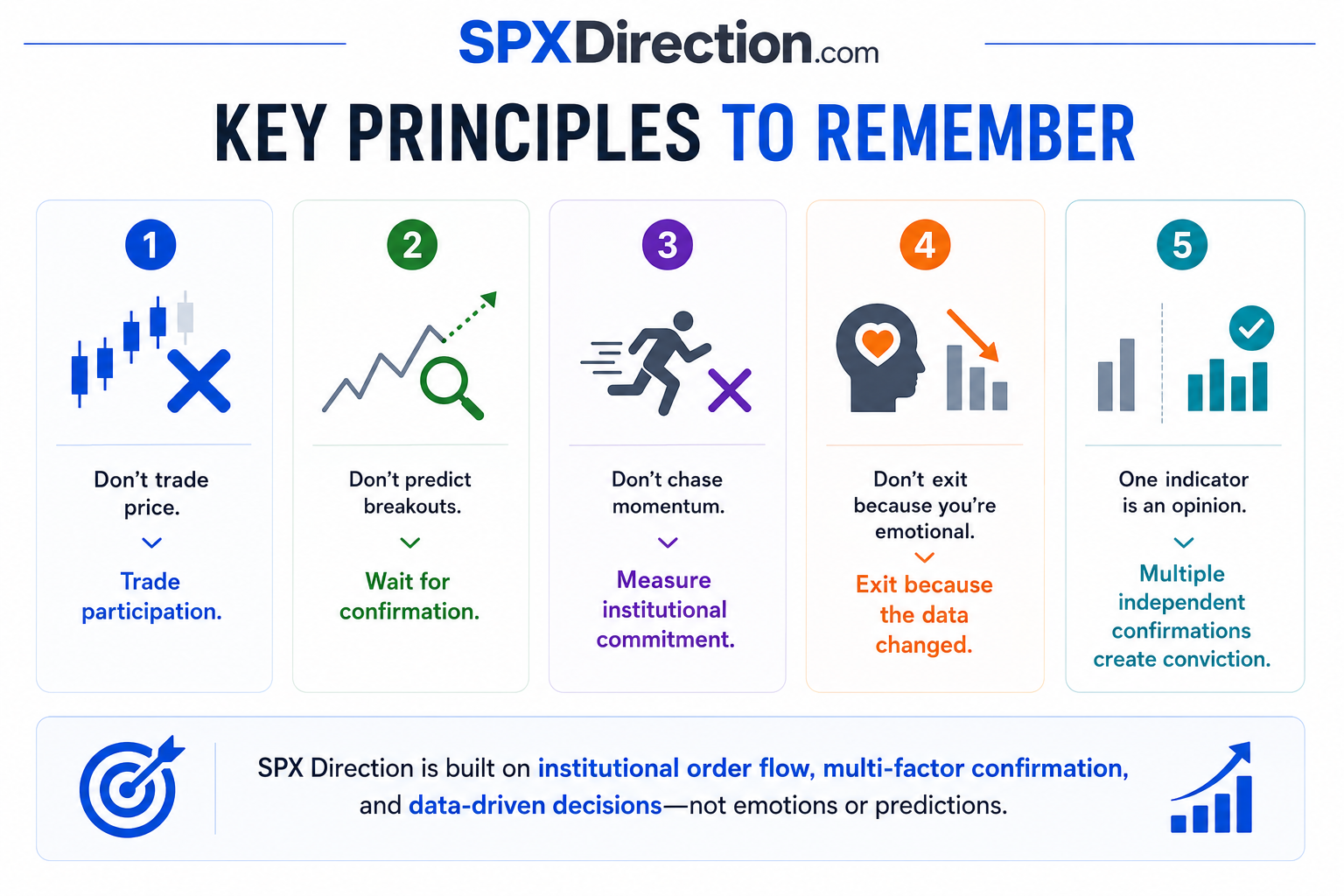 SPXDirection.com

KEY PRINCIPLES TO REMEMBER

1

Don't trade price.

Trade participation.

2

Don't predict breakouts.

Wait for confirmation.

3

Don't chase momentum.

Measure institutional commitment.

4

Don't exit because you're emotional.

Exit because the data changed.

5

One indicator is an opinion.

Multiple independent confirmations create conviction.

SPX Direction is built on institutional order flow, multi-factor confirmation, and data-driven decisions—not emotions or predictions.